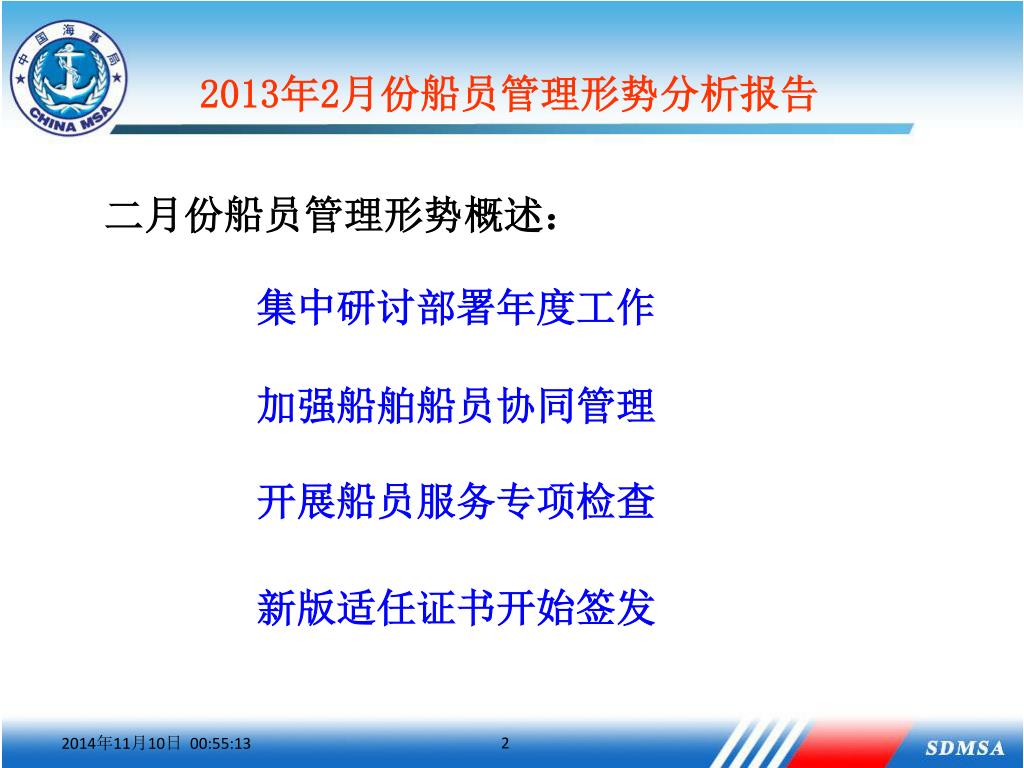 中国海事局
CHINA MSA

2013年2月份船员管理形势分析报告

二月份船员管理形势概述：

集中研讨部署年度工作

加强船舶船员协同管理

开展船员服务专项检查

新版适任证书开始签发

2014年11月10日 00:55:13

2

SDMSA